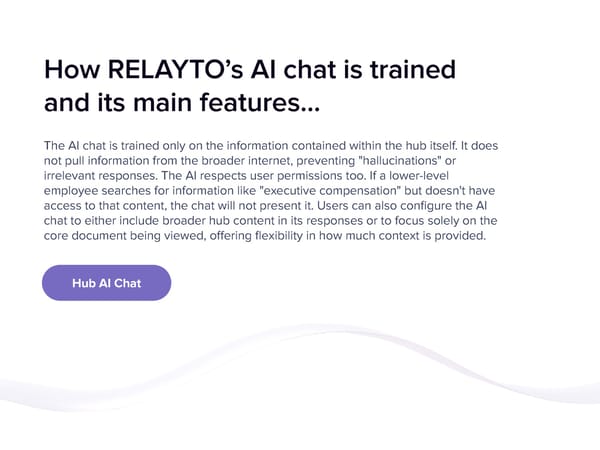 How RELAYTO's AI chat is trained and its main features...

The AI chat is trained only on the information contained within the hub itself. It does not pull information from the broader internet, preventing "hallucinations" or irrelevant responses. The AI respects user permissions too. If a lower-level employee searches for information like "executive compensation" but doesn't have access to that content, the chat will not present it. Users can also configure the AI chat to either include broader hub content in its responses or to focus solely on the core document being viewed, offering flexibility in how much context is provided.

Hub AI Chat